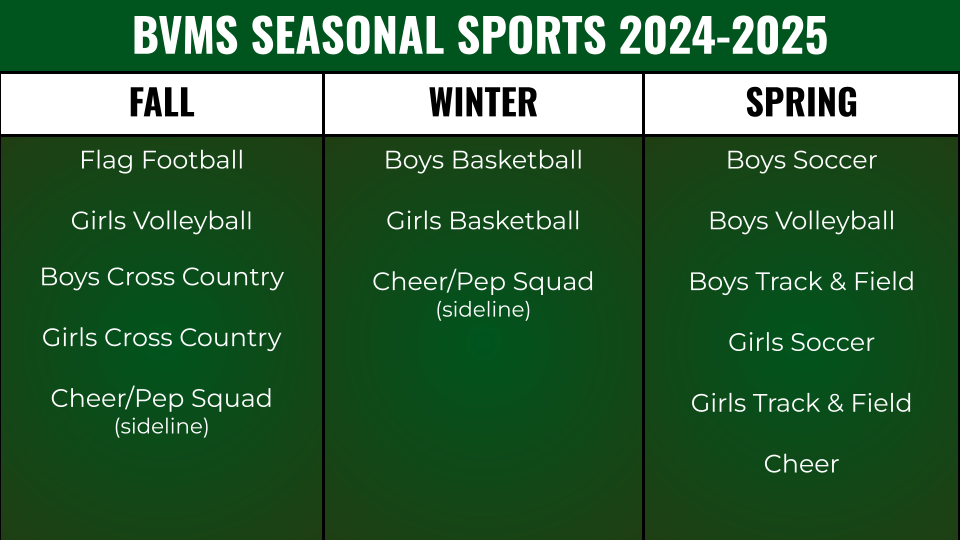 BVMS SEASONAL SPORTS 2024-2025

| FALL | WINTER | SPRING |
|---|---|---|
| Flag Football | Boys Basketball | Boys Soccer |
| Girls Volleyball | Girls Basketball | Boys Volleyball |
| Boys Cross Country | Cheer/Pep Squad (sideline) | Boys Track & Field |
| Girls Cross Country | | Girls Soccer |
| Cheer/Pep Squad (sideline) | | Girls Track & Field |
| | | Cheer |